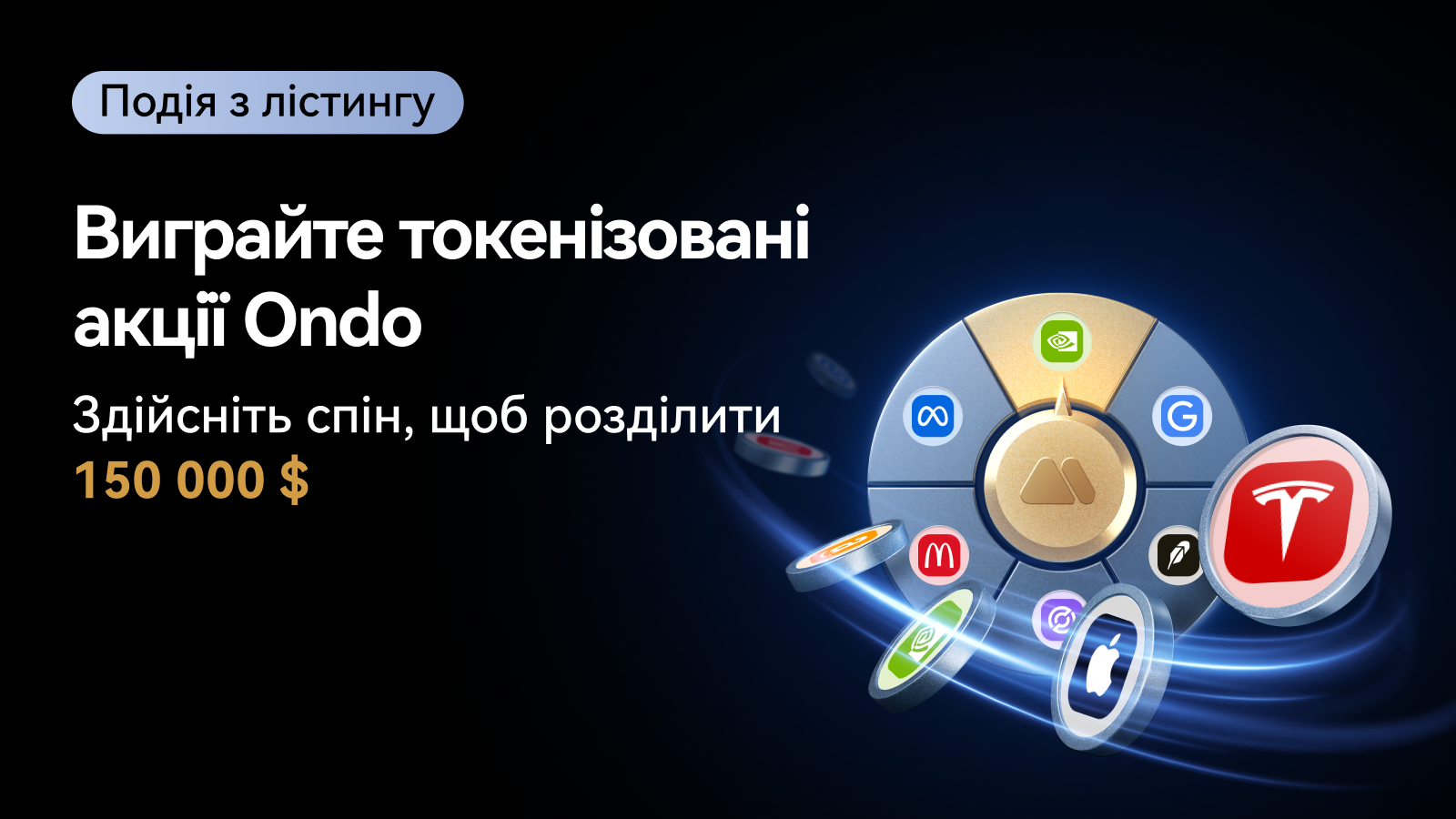 Подія з лістингу

Виграйте токенізовані акції Ondo

Здійсніть спін, щоб розділити 150 000 $